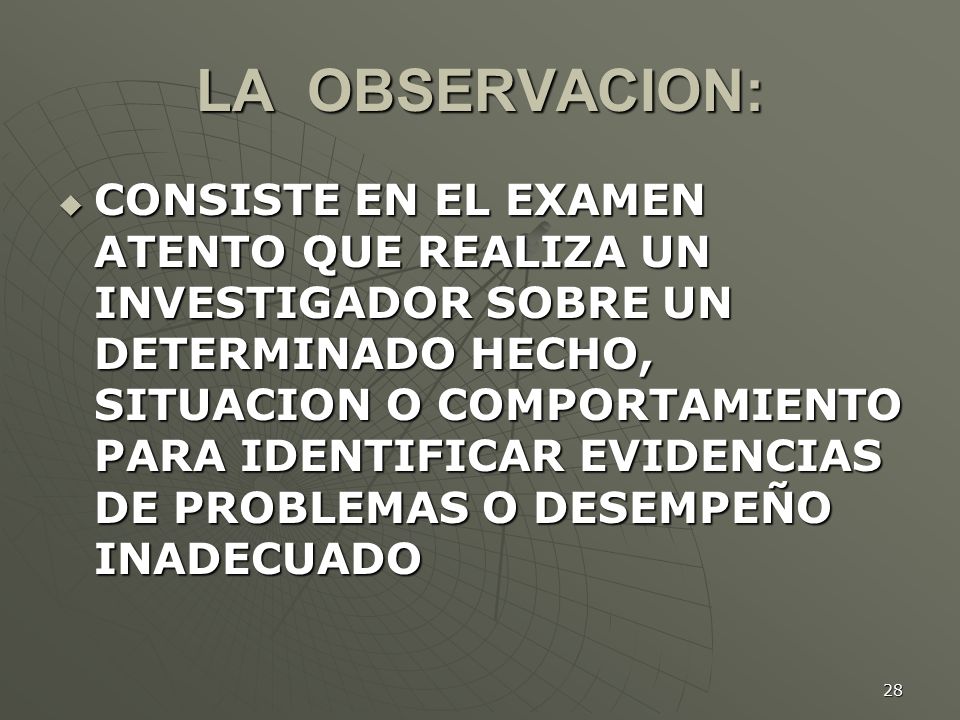 LA OBSERVACION:

CONSISTE EN EL EXAMEN ATENTO QUE REALIZA UN INVESTIGADOR SOBRE UN DETERMINADO HECHO, SITUACION O COMPORTAMIENTO PARA IDENTIFICAR EVIDENCIAS DE PROBLEMAS O DESEMPEÑO INADECUADO

28